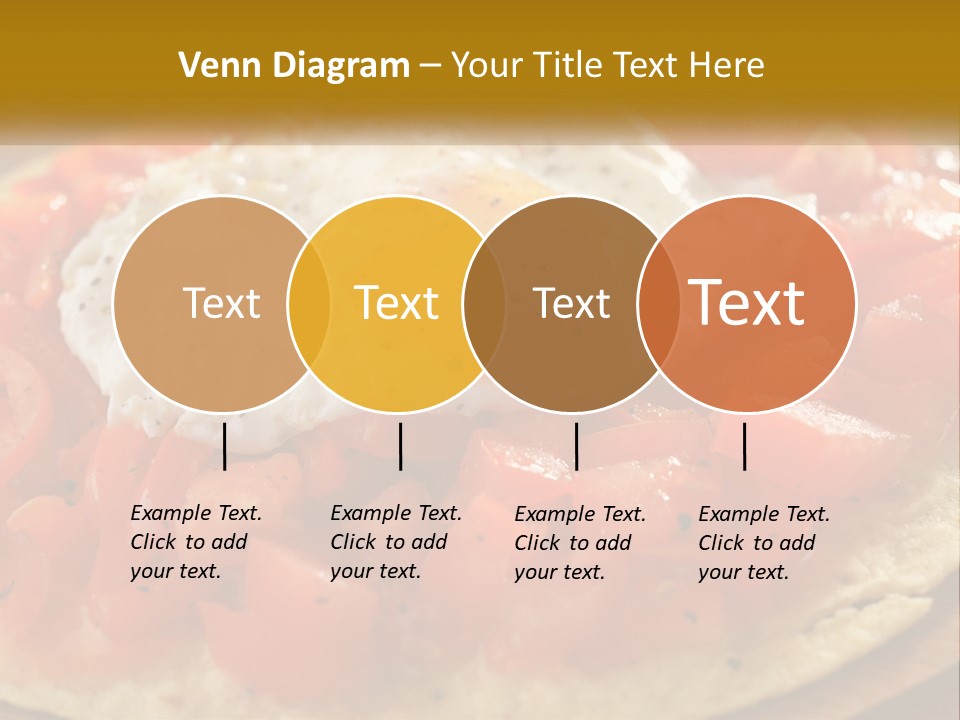 Venn Diagram – Your Title Text Here

Text

Text

Text

Text

Example Text. Click to add your text.

Example Text. Click to add your text.

Example Text. Click to add your text.

Example Text. Click to add your text.